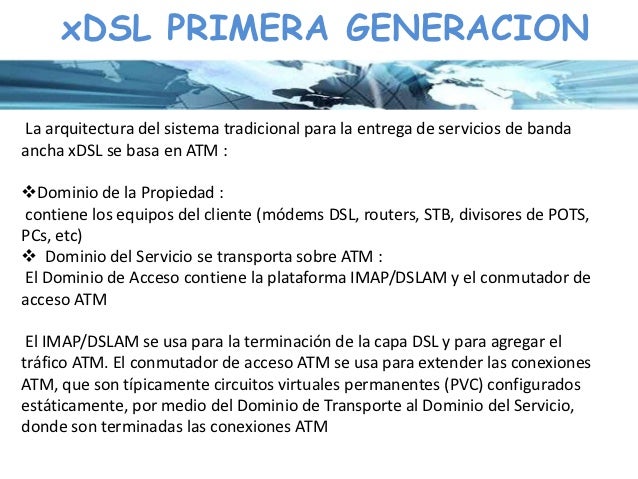 xDSL PRIMERA GENERACION

La arquitectura del sistema tradicional para la entrega de servicios de banda ancha xDSL se basa en ATM :

❖Dominio de la Propiedad :
contiene los equipos del cliente (módems DSL, routers, STB, divisores de POTS, PCs, etc)
❖ Dominio del Servicio se transporta sobre ATM :
El Dominio de Acceso contiene la plataforma IMAP/DSLAM y el conmutador de acceso ATM

El IMAP/DSLAM se usa para la terminación de la capa DSL y para agregar el tráfico ATM. El conmutador de acceso ATM se usa para extender las conexiones ATM, que son típicamente circuitos virtuales permanentes (PVC) configurados estáticamente, por medio del Dominio de Transporte al Dominio del Servicio, donde son terminadas las conexiones ATM